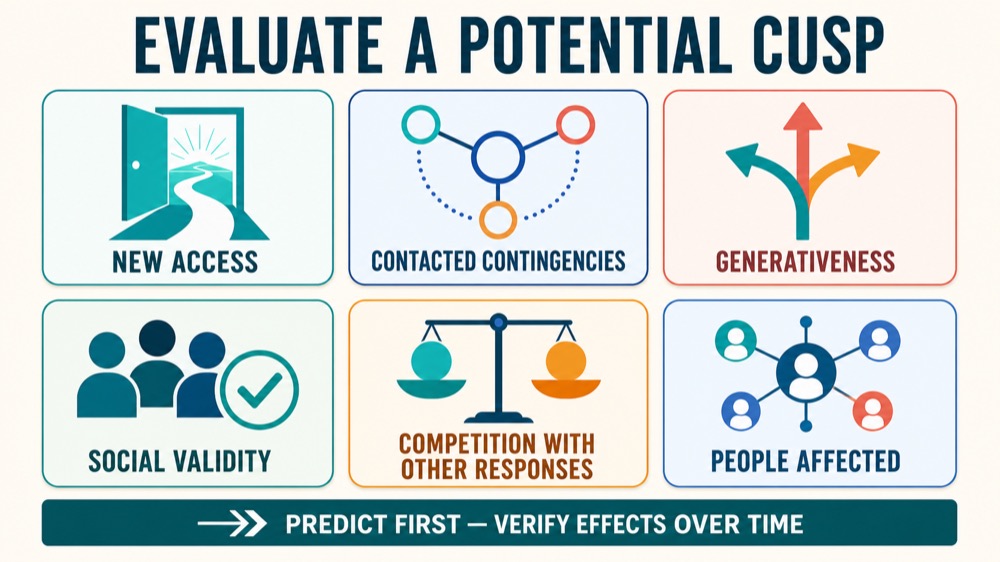 EVALUATE A POTENTIAL CUSP

NEW ACCESS

CONTACTED CONTINGENCIES

GENERATIVENESS

SOCIAL VALIDITY

COMPETITION WITH OTHER RESPONSES

PEOPLE AFFECTED

PREDICT FIRST — VERIFY EFFECTS OVER TIME